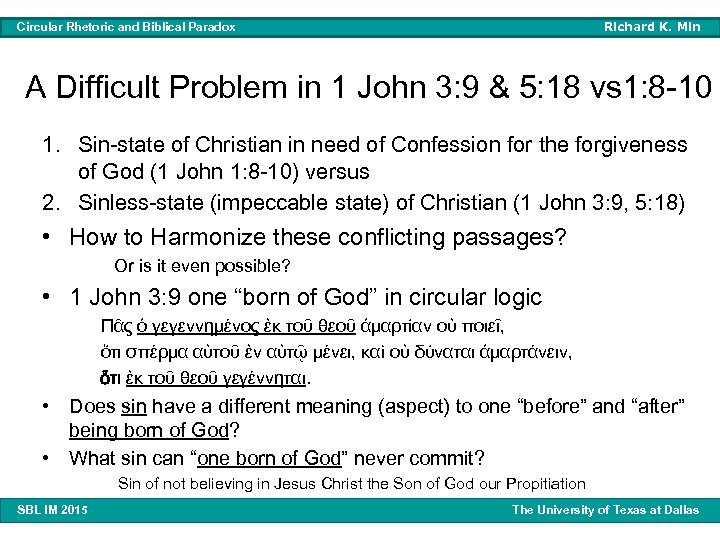 Circular Rhetoric and Biblical Paradox

Richard K. Min

A Difficult Problem in 1 John 3:9 & 5:18 vs1:8-10

1. Sin-state of Christian in need of Confession for the forgiveness of God (1 John 1:8-10) versus
2. Sinless-state (impeccable state) of Christian (1 John 3:9, 5:18)

• How to Harmonize these conflicting passages?

Or is it even possible?

• 1 John 3:9 one “born of God” in circular logic

Πᾶς ὁ γεγεννημένος ἐκ τοῦ θεοῦ ἁμαρτίαν οὐ ποιεῖ,

ὅτι σπέρμα αὐτοῦ ἐν αὐτῷ μένει, καὶ οὐ δύναται ἁμαρτάνειν,

ὅτι ἐκ τοῦ θεοῦ γεγέννηται.

• Does sin have a different meaning (aspect) to one “before” and “after” being born of God?

• What sin can “one born of God” never commit?

Sin of not believing in Jesus Christ the Son of God our Propitiation

SBL IM 2015

The University of Texas at Dallas